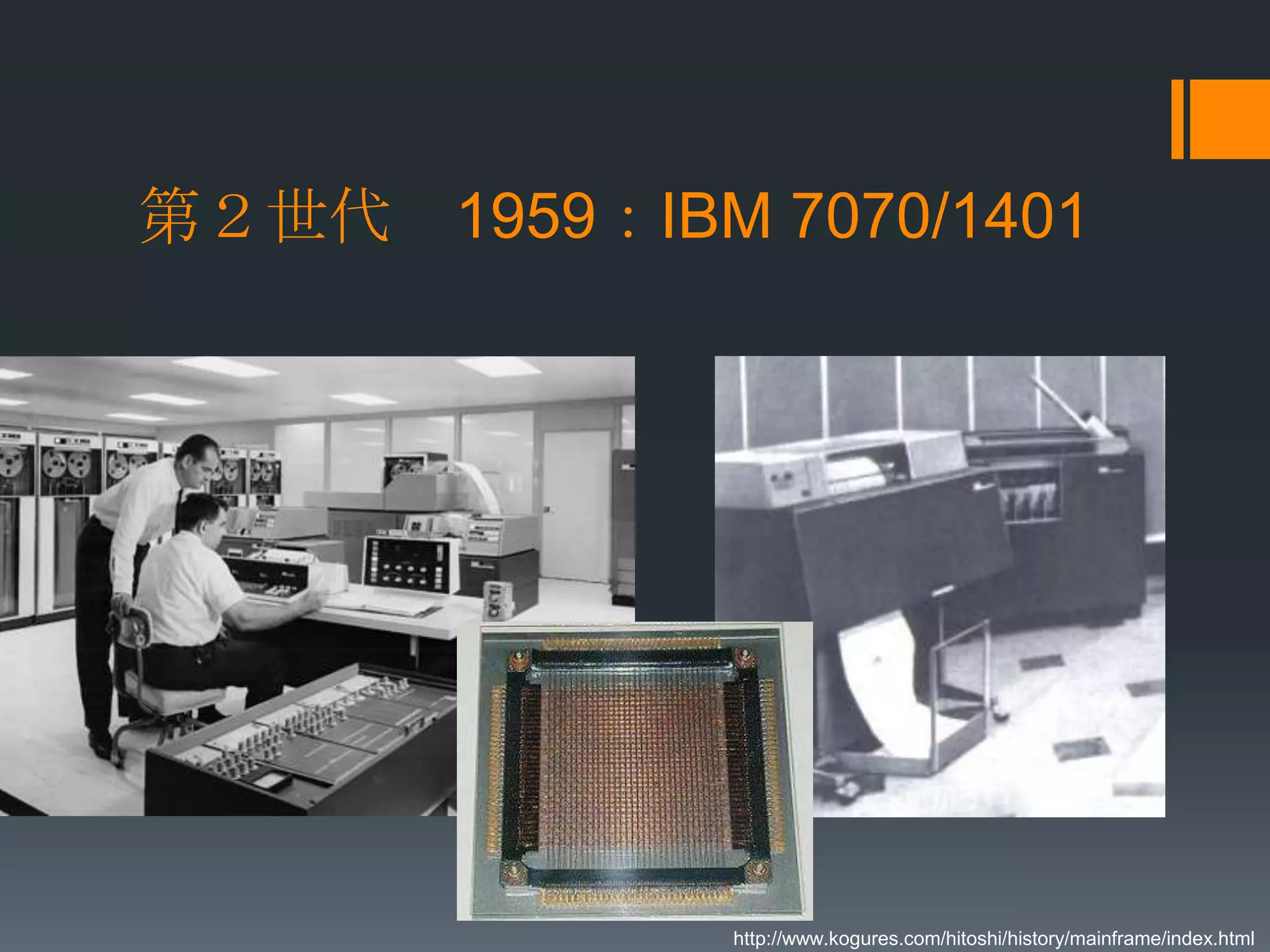 第２世代　1959：IBM 7070/1401

http://www.kogures.com/hitoshi/history/mainframe/index.html